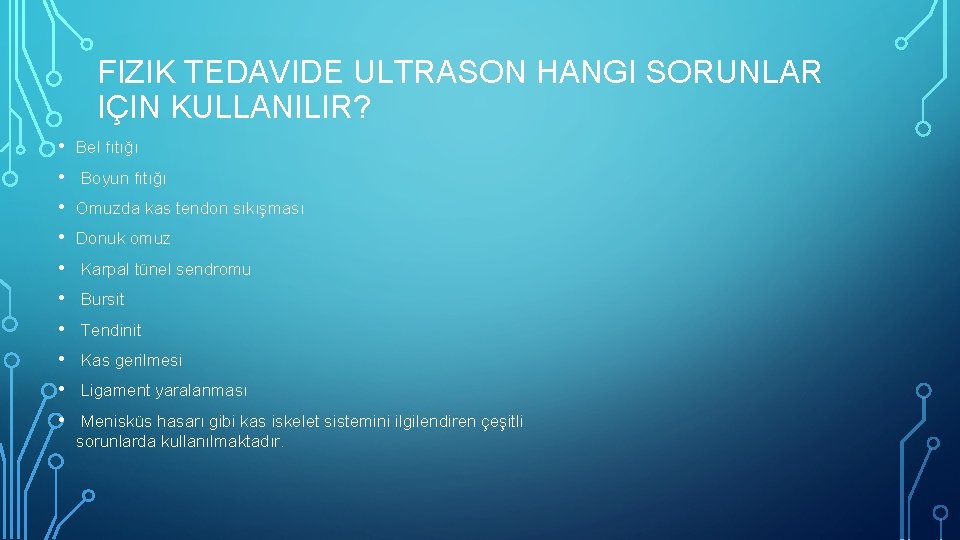 FIZIK TEDAVIDE ULTRASON HANGI SORUNLAR IÇIN KULLANILIR?

• Bel fıtığı
• Boyun fıtığı
• Omuzda kas tendon sıkışması
• Donuk omuz
• Karpal tünel sendromu
• Bursit
• Tendinit
• Kas gerilmesi
• Ligament yaralanması
• Menisküs hasarı gibi kas iskelet sistemini ilgilendiren çeşitli sorunlarda kullanılmaktadır.